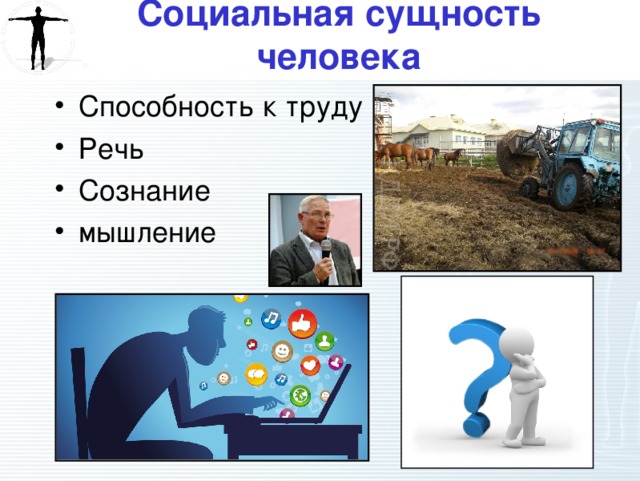 Социальная сущность человека

• Способность к труду
• Речь
• Сознание
• мышление